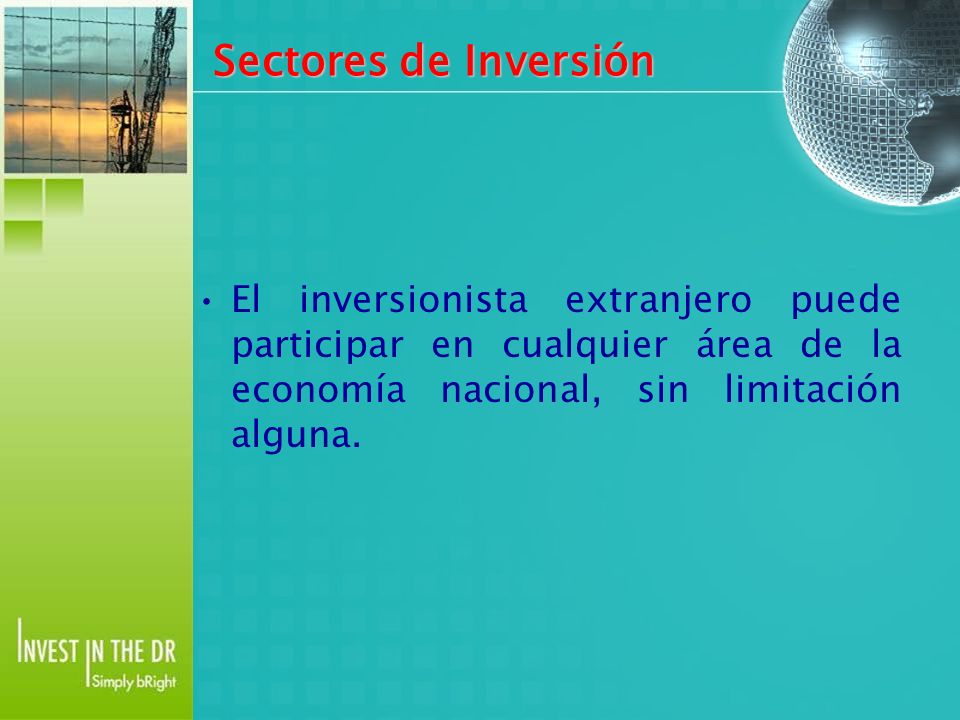 Sectores de Inversión

• El inversionista extranjero puede participar en cualquier área de la economía nacional, sin limitación alguna.

INVEST IN THE DR
Simply bRight